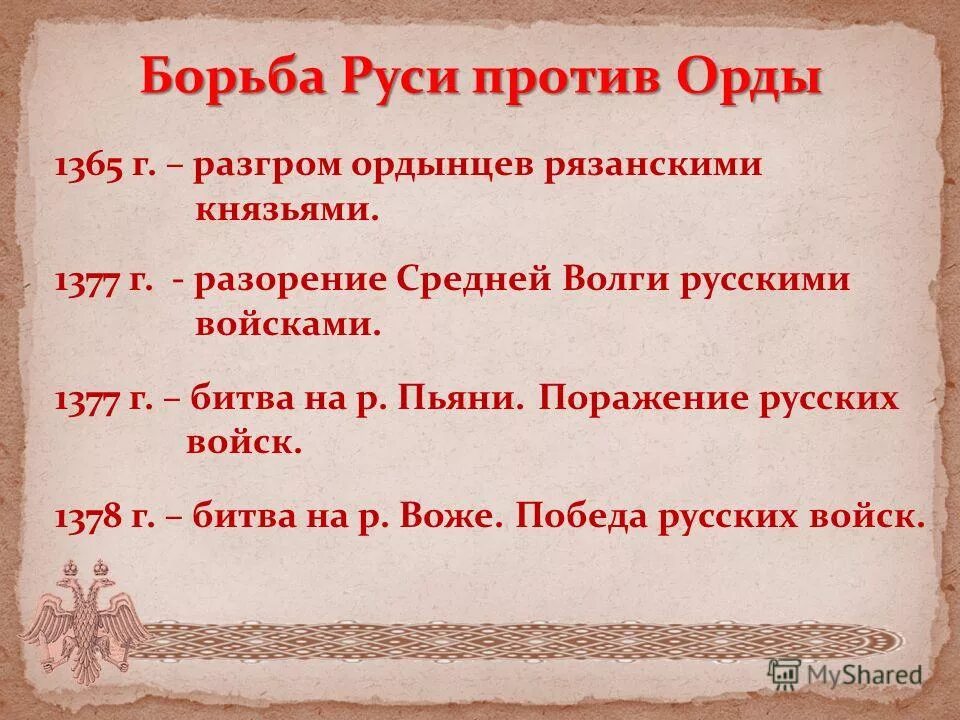 Борьба Руси против Орды

1365 г. – разгром ордынцев рязанскими князьями.

1377 г. - разорение Средней Волги русскими войсками.

1377 г. – битва на р. Пьяни. Поражение русских войск.

1378 г. – битва на р. Воже. Победа русских войск.

MyShared